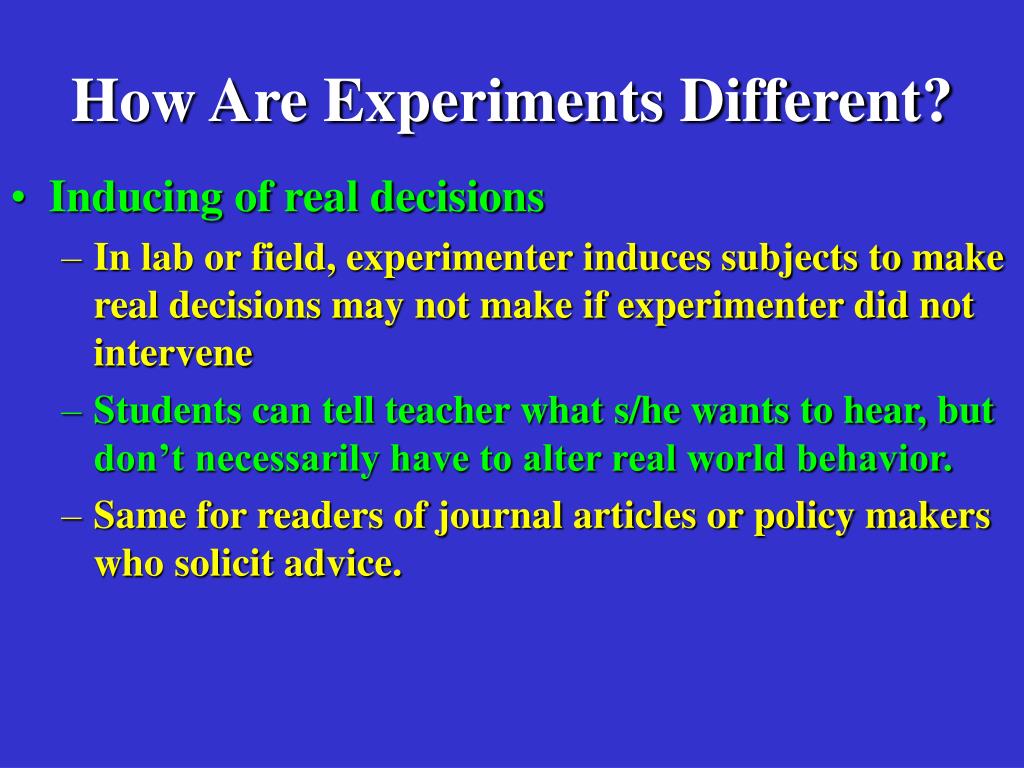 How Are Experiments Different?

• Inducing of real decisions

– In lab or field, experimenter induces subjects to make real decisions may not make if experimenter did not intervene

– Students can tell teacher what s/he wants to hear, but don’t necessarily have to alter real world behavior.

– Same for readers of journal articles or policy makers who solicit advice.